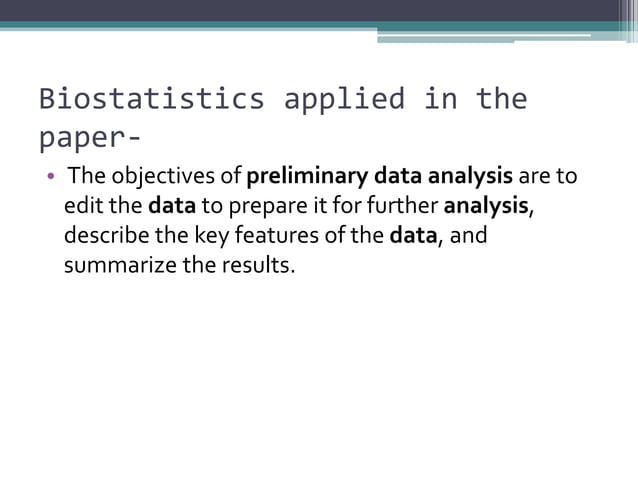 Biostatistics applied in the paper-

• The objectives of preliminary data analysis are to edit the data to prepare it for further analysis, describe the key features of the data, and summarize the results.